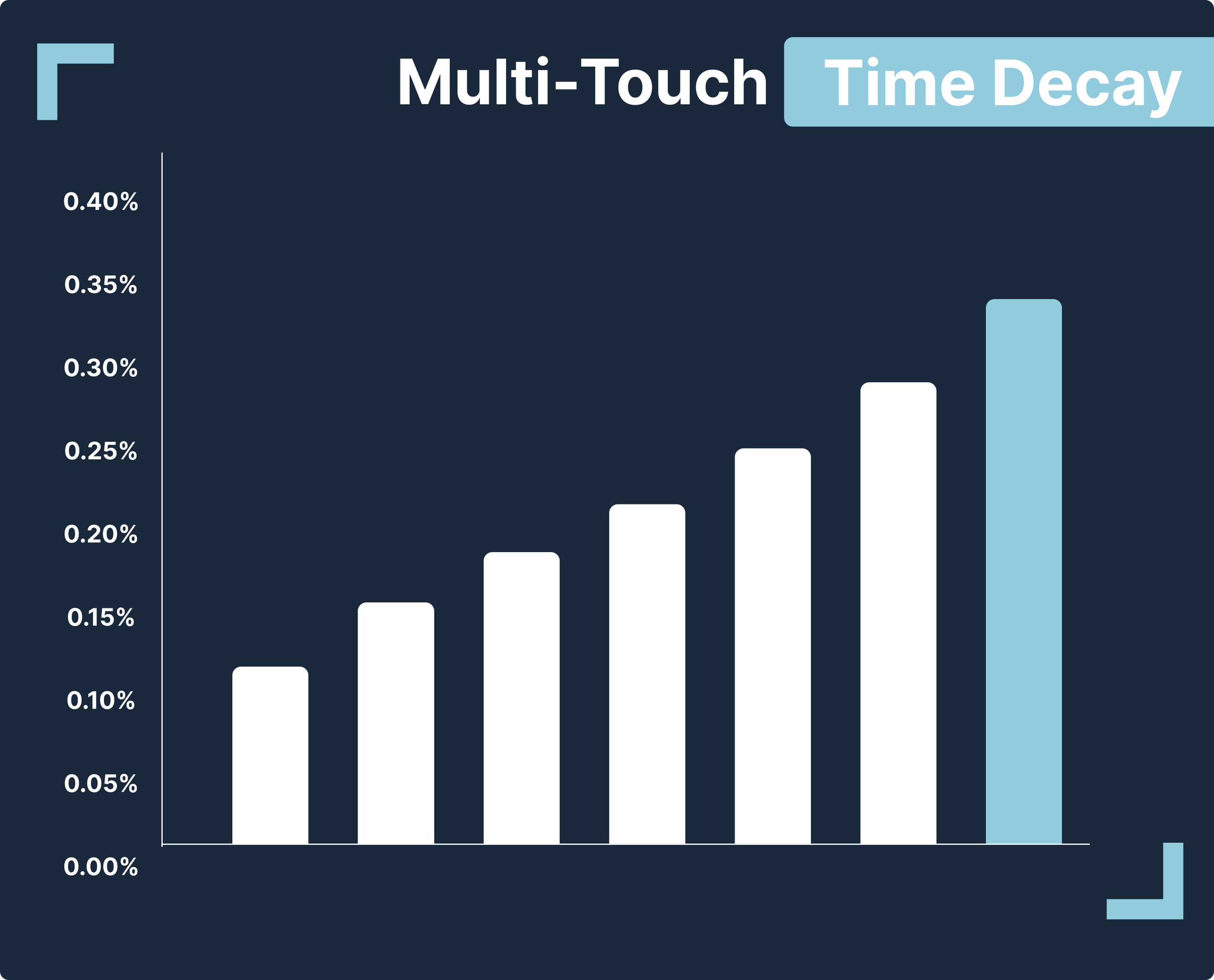 Multi-Touch Time Decay

0.40%
0.35%
0.30%
0.25%
0.20%
0.15%
0.10%
0.05%
0.00%